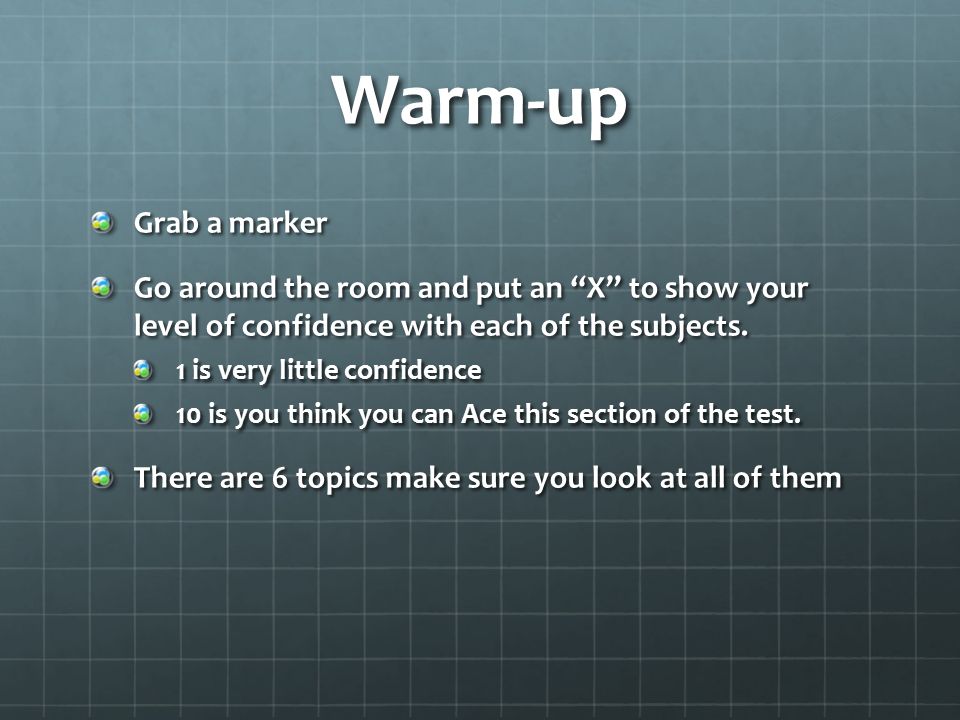 Warm-up

Grab a marker

Go around the room and put an “X” to show your level of confidence with each of the subjects.

1 is very little confidence

10 is you think you can Ace this section of the test.

There are 6 topics make sure you look at all of them